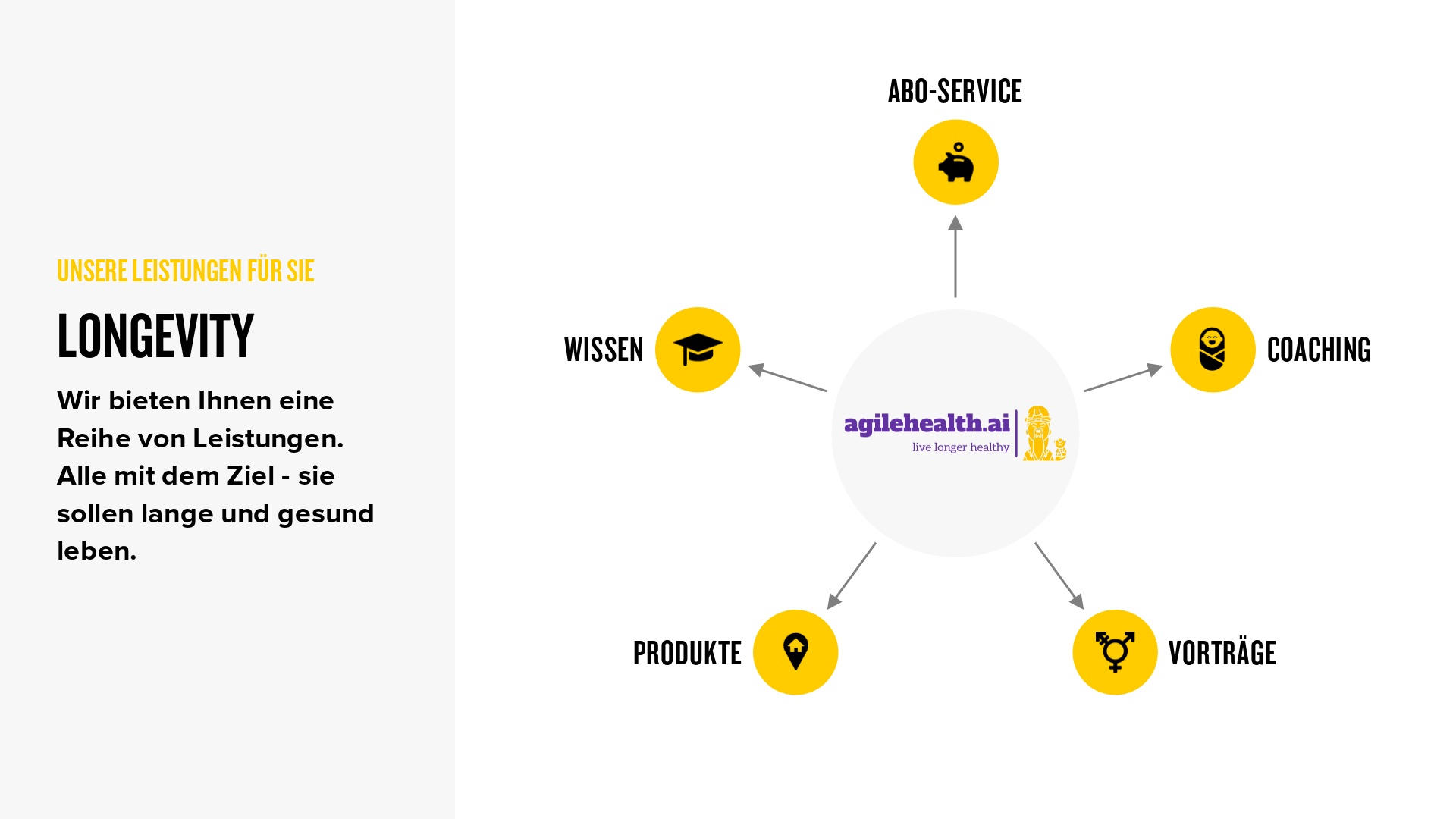 UNSERE LEISTUNGEN FÜR SIE

LONGEVITY

Wir bieten Ihnen eine Reihe von Leistungen. Alle mit dem Ziel - sie sollen lange und gesund leben.

ABO-SERVICE

WISSEN

COACHING

agilehealth.ai
live longer healthy

PRODUKTE

VORTRÄGE